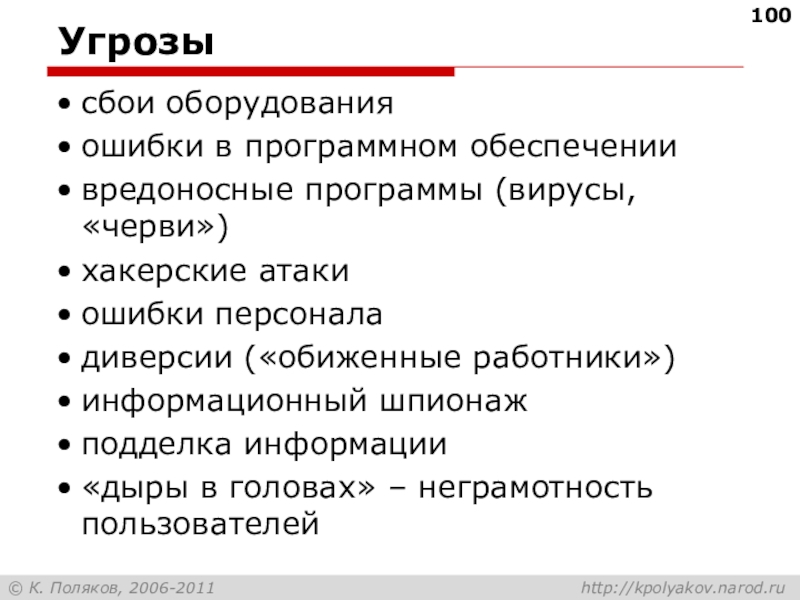 100

Угрозы

• сбои оборудования
• ошибки в программном обеспечении
• вредоносные программы (вирусы, «черви»)
• хакерские атаки
• ошибки персонала
• диверсии («обиженные работники»)
• информационный шпионаж
• подделка информации
• «дыры в головах» – неграмотность пользователей

© К. Поляков, 2006-2011

http://kpolyakov.narod.ru